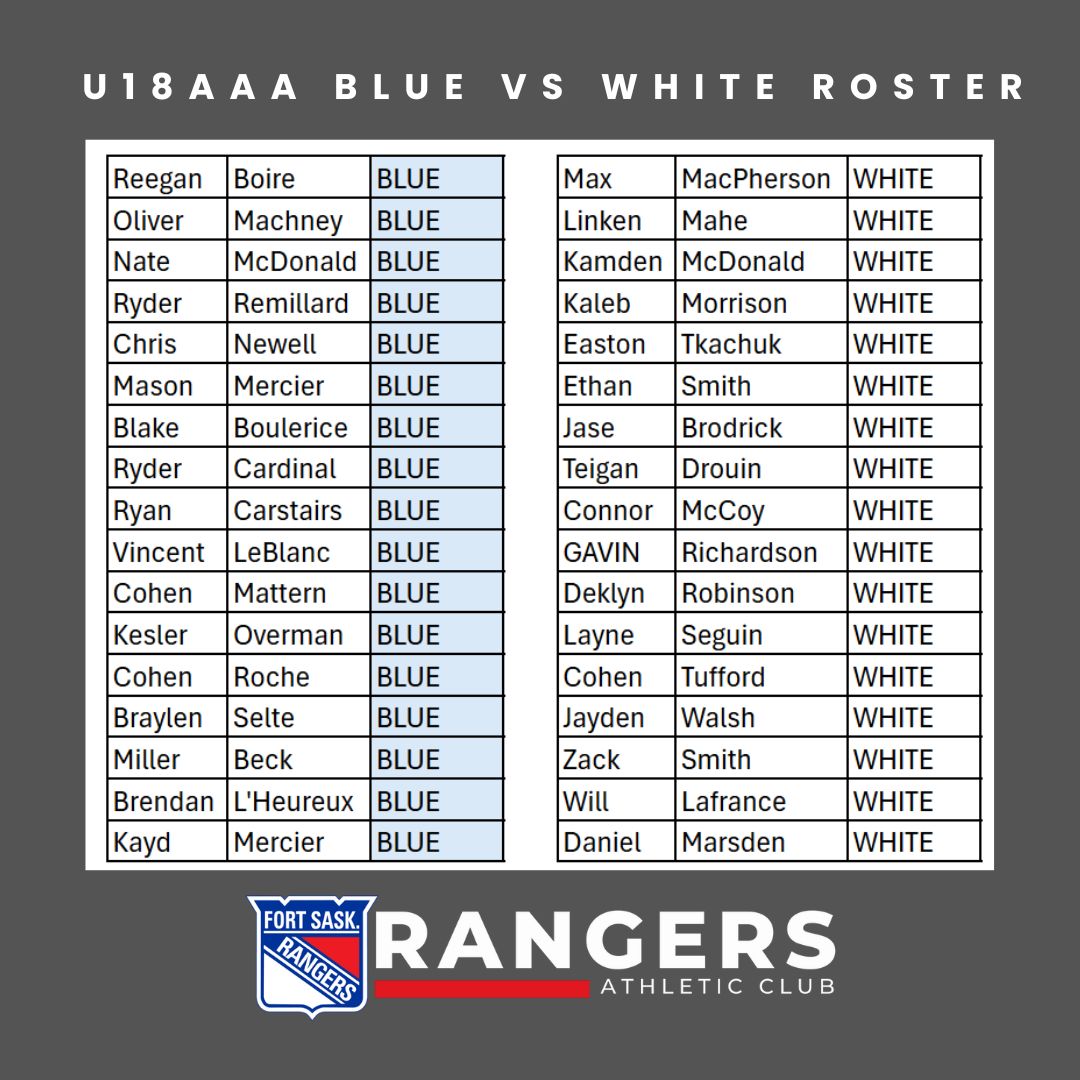 U18AAA BLUE VS WHITE ROSTER

| Reegan | Boire | BLUE |
|---|---|---|
| Oliver | Machney | BLUE |
| Nate | McDonald | BLUE |
| Ryder | Remillard | BLUE |
| Chris | Newell | BLUE |
| Mason | Mercier | BLUE |
| Blake | Boulerice | BLUE |
| Ryder | Cardinal | BLUE |
| Ryan | Carstairs | BLUE |
| Vincent | LeBlanc | BLUE |
| Cohen | Mattern | BLUE |
| Kesler | Overman | BLUE |
| Cohen | Roche | BLUE |
| Braylen | Selte | BLUE |
| Miller | Beck | BLUE |
| Brendan | L'Heureux | BLUE |
| Kayd | Mercier | BLUE |

| Max | MacPherson | WHITE |
|---|---|---|
| Linken | Mahe | WHITE |
| Kamden | McDonald | WHITE |
| Kaleb | Morrison | WHITE |
| Easton | Tkachuk | WHITE |
| Ethan | Smith | WHITE |
| Jase | Brodrick | WHITE |
| Teigan | Drouin | WHITE |
| Connor | McCoy | WHITE |
| GAVIN | Richardson | WHITE |
| Deklyn | Robinson | WHITE |
| Layne | Seguin | WHITE |
| Cohen | Tufford | WHITE |
| Jayden | Walsh | WHITE |
| Zack | Smith | WHITE |
| Will | Lafrance | WHITE |
| Daniel | Marsden | WHITE |

FORT SASK.
RANGERS

RANGERS
ATHLETIC CLUB